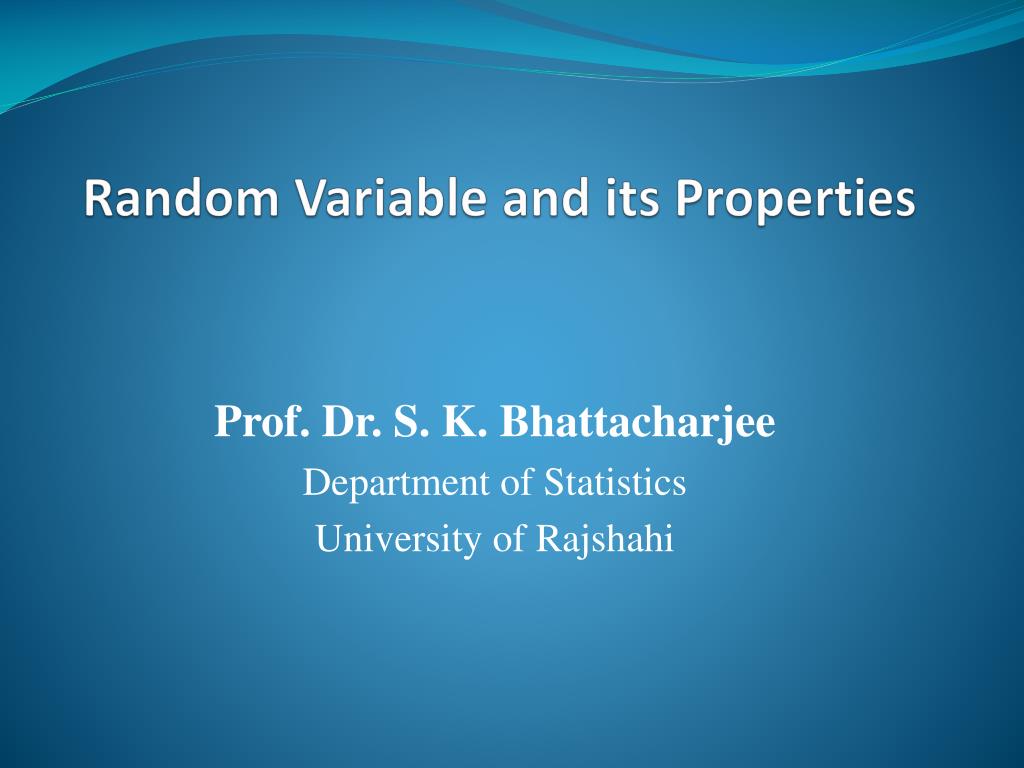 Random Variable and its Properties

Prof. Dr. S. K. Bhattacharjee
Department of Statistics
University of Rajshahi